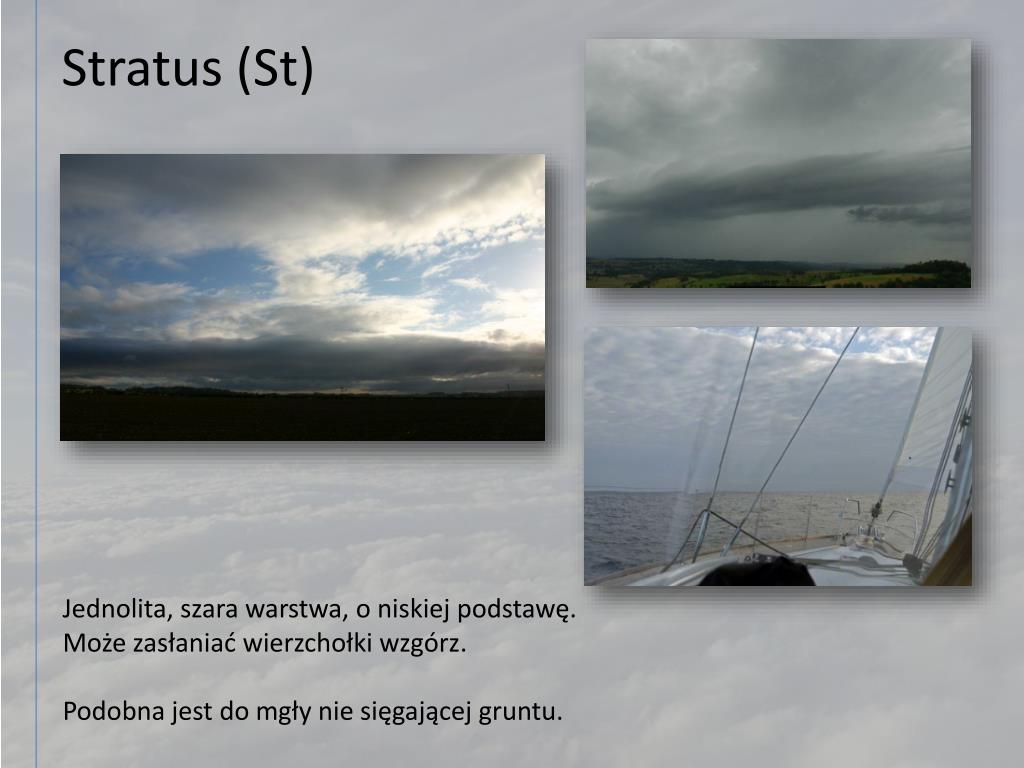 Stratus (St)

Jednolita, szara warstwa, o niskiej podstawę.
Może zasłaniać wierzchołki wzgórz.

Podobna jest do mgły nie sięgającej gruntu.